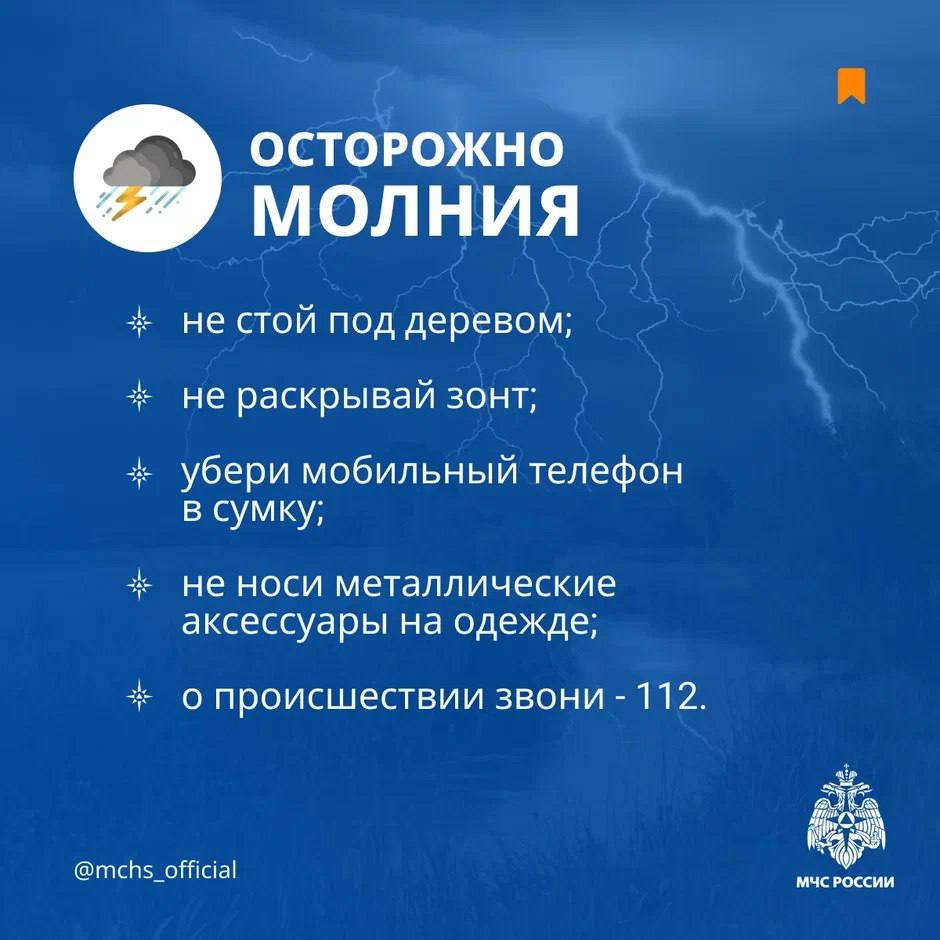 ОСТОРОЖНО
МОЛНИЯ

не стой под деревом;

не раскрывай зонт;

убери мобильный телефон в сумку;

не носи металлические аксессуары на одежде;

о происшествии звони - 112.

@mchs_official

МЧС РОССИИ